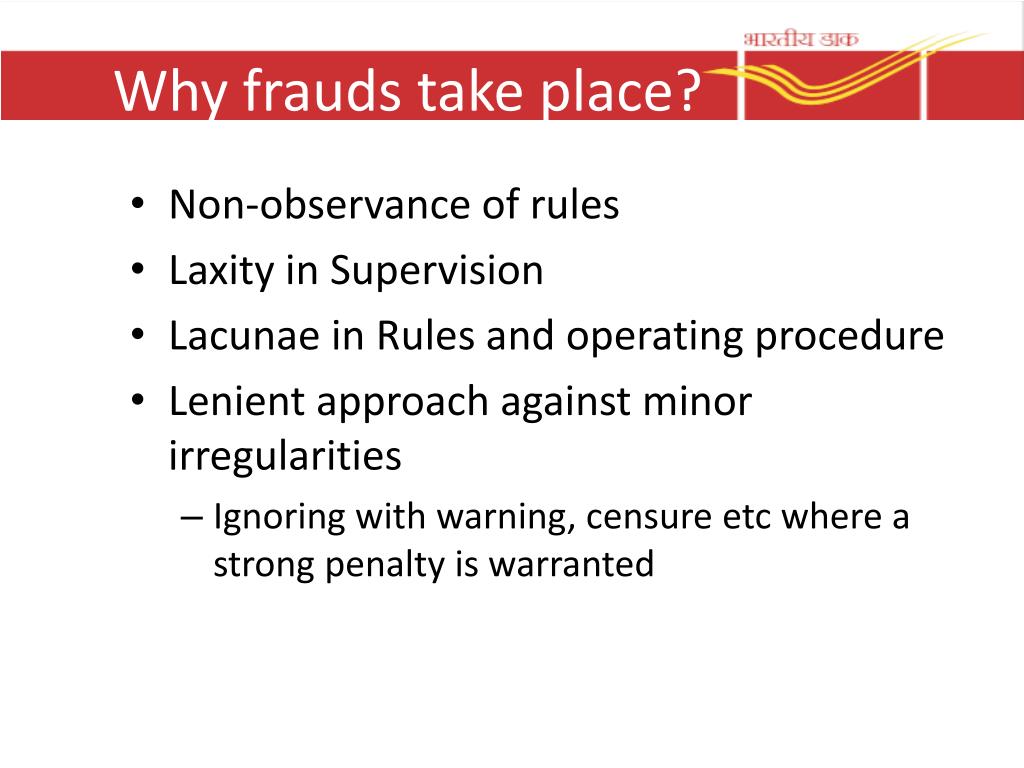 भारतीय डाक

Why frauds take place?

• Non-observance of rules
• Laxity in Supervision
• Lacunae in Rules and operating procedure
• Lenient approach against minor irregularities
– Ignoring with warning, censure etc where a strong penalty is warranted